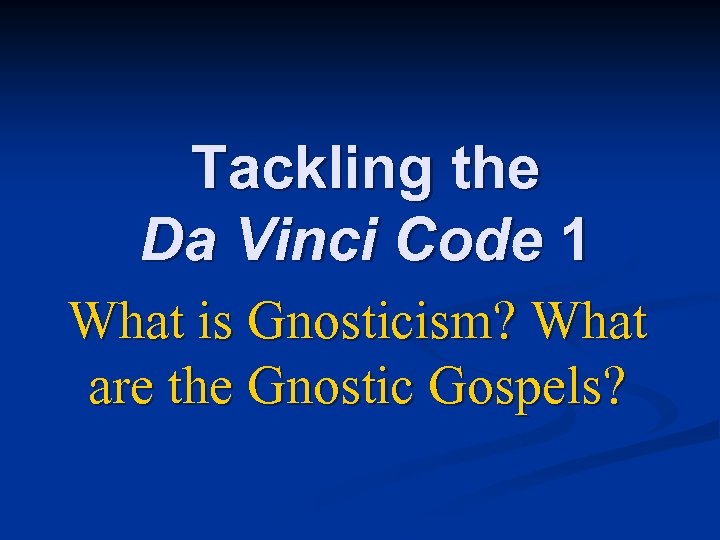 Tackling the
Da Vinci Code 1

What is Gnosticism? What are the Gnostic Gospels?